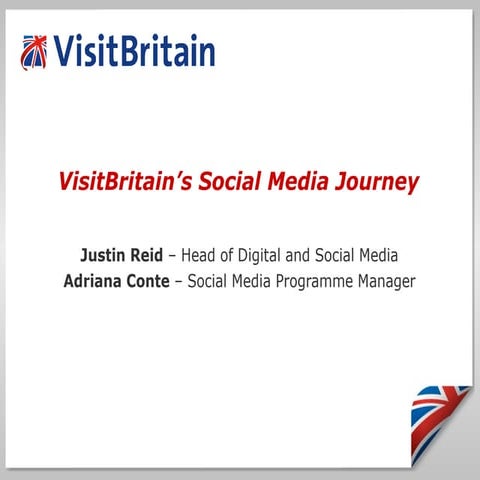 VisitBritain

VisitBritain's Social Media Journey

Justin Reid – Head of Digital and Social Media
Adriana Conte – Social Media Programme Manager